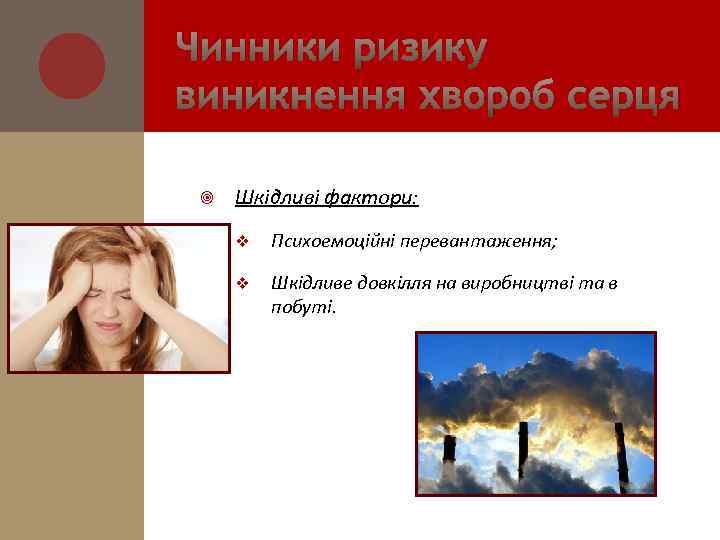 Чинники ризику виникнення хвороб серця

Шкідливі фактори:

Психоемоційні перевантаження;

Шкідливе довкілля на виробництві та в побуті.